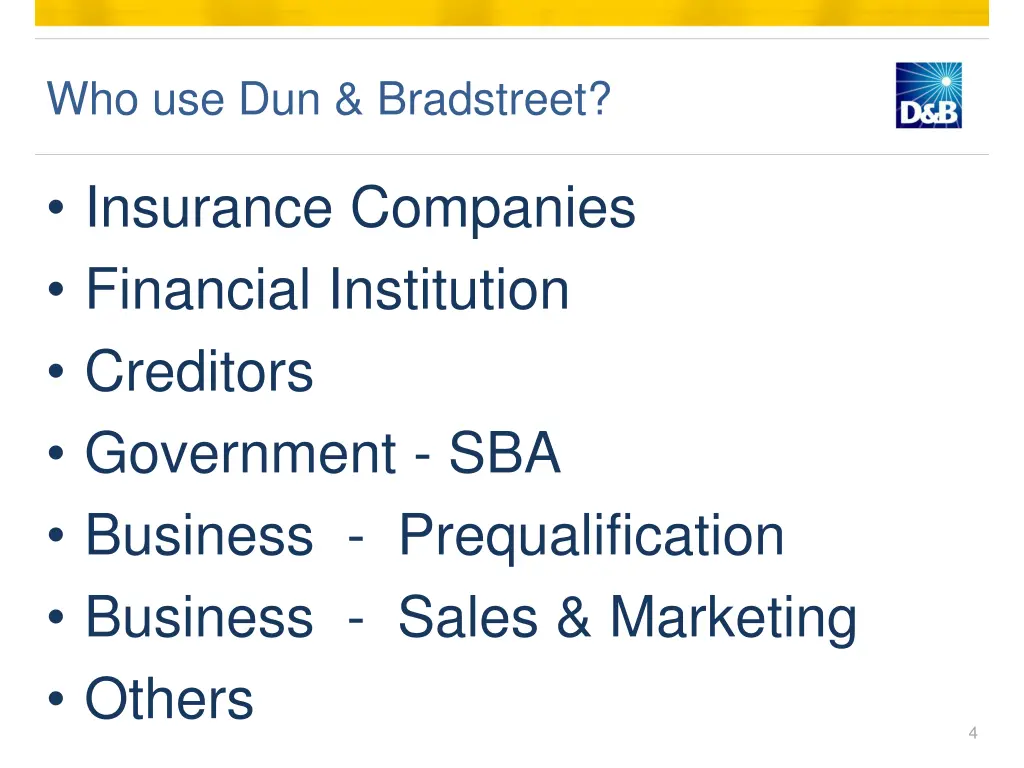 Who use Dun & Bradstreet?

D&B

• Insurance Companies
• Financial Institution
• Creditors
• Government - SBA
• Business - Prequalification
• Business - Sales & Marketing
• Others

4